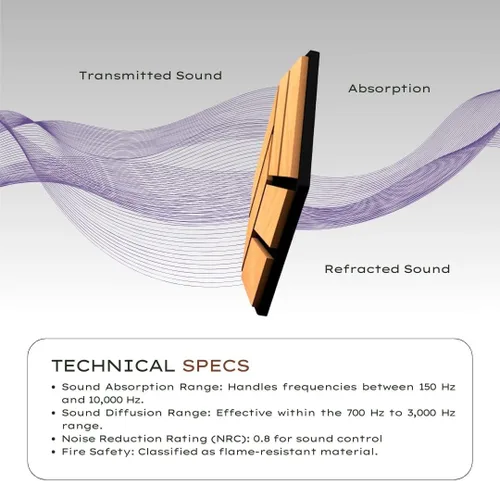 Transmitted Sound

Absorption

Refracted Sound

TECHNICAL SPECS

• Sound Absorption Range: Handles frequencies between 150 Hz and 10,000 Hz.
• Sound Diffusion Range: Effective within the 700 Hz to 3,000 Hz range.
• Noise Reduction Rating (NRC): 0.8 for sound control
• Fire Safety: Classified as flame-resistant material.